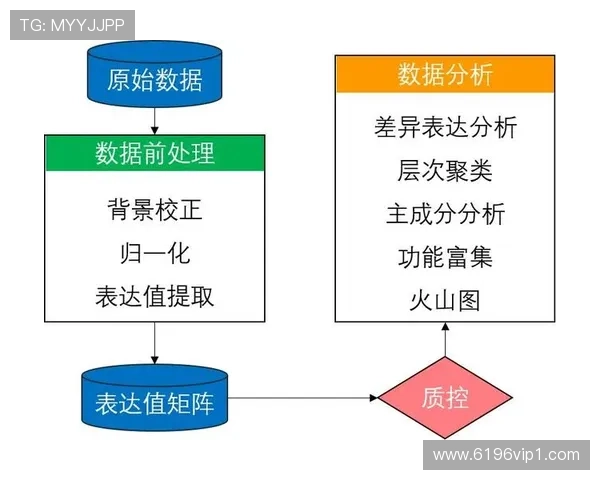 TG: MYYJJPP

原始数据

数据前处理

背景校正
归一化
表达值提取

表达值矩阵

质控

数据分析

差异表达分析
层次聚类
主成分分析
功能富集
火山图

www.6196vip1.com